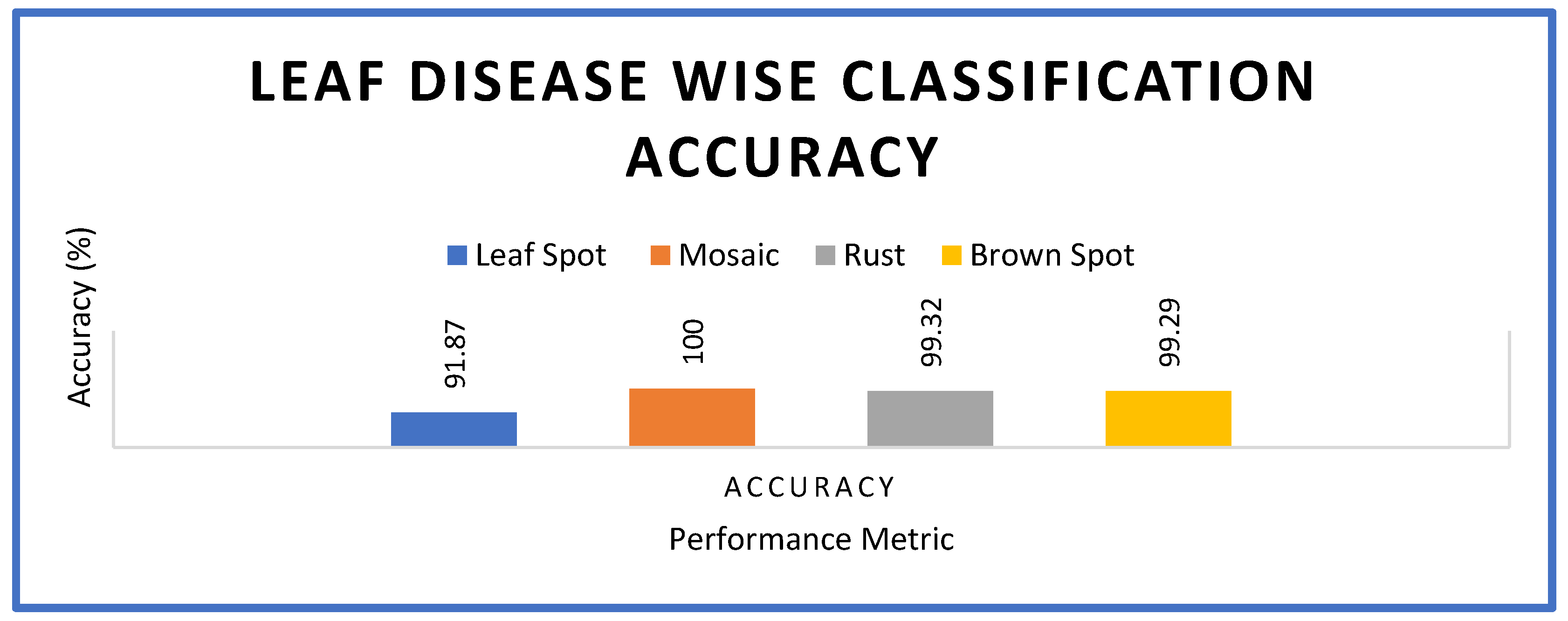 LEAF DISEASE WISE CLASSIFICATION ACCURACY

Leaf Spot Mosaic Rust Brown Spot

Accuracy (%)

91.87
100
99.32
99.29

ACCURACY
Performance Metric